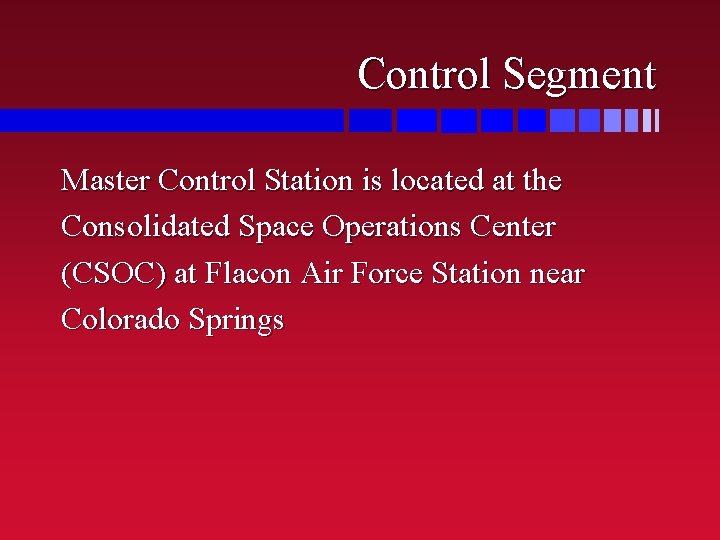 Control Segment

Master Control Station is located at the Consolidated Space Operations Center (CSOC) at Flacon Air Force Station near Colorado Springs